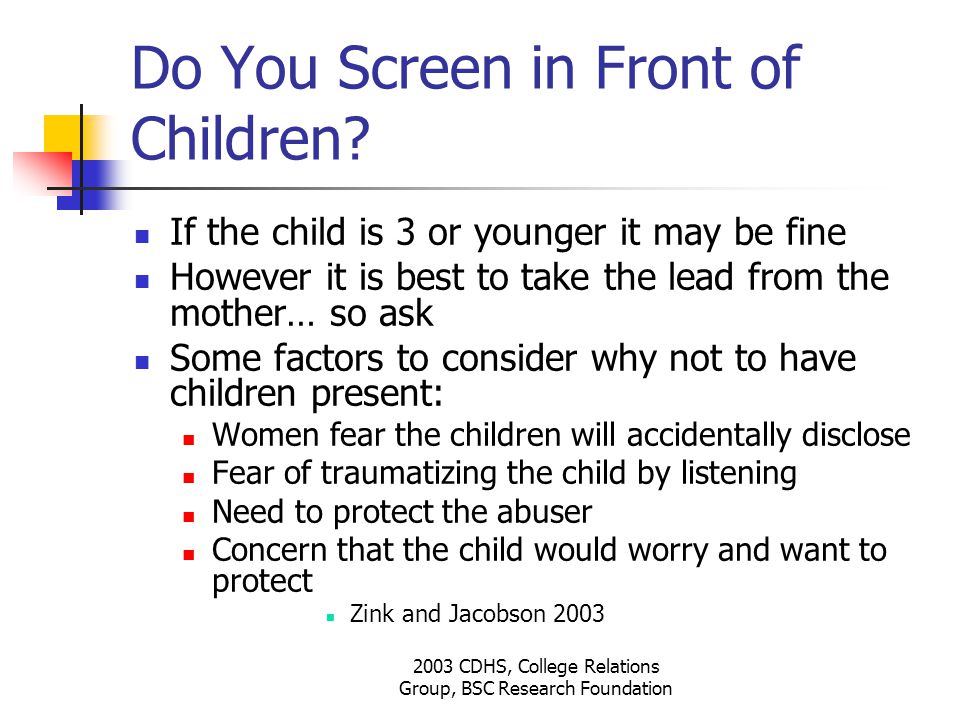 Do You Screen in Front of Children?

- If the child is 3 or younger it may be fine
- However it is best to take the lead from the mother… so ask
- Some factors to consider why not to have children present:
  - Women fear the children will accidentally disclose
  - Fear of traumatizing the child by listening
  - Need to protect the abuser
  - Concern that the child would worry and want to protect
    - Zink and Jacobson 2003

2003 CDHS, College Relations Group, BSC Research Foundation